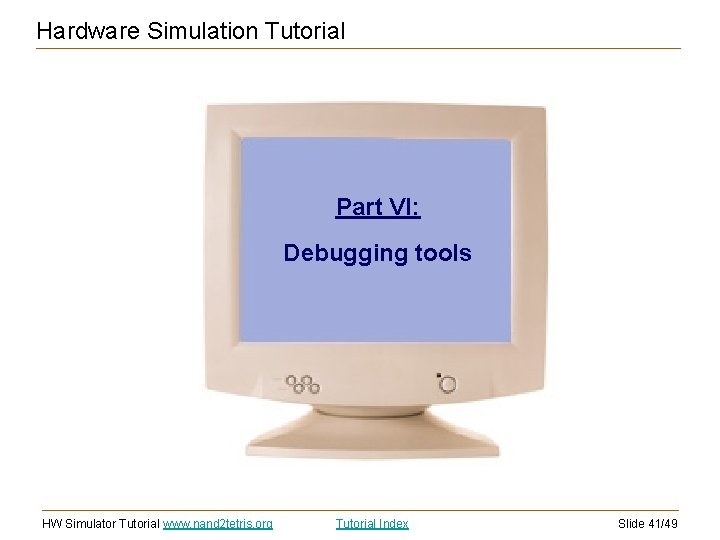 Hardware Simulation Tutorial

Part VI:

Debugging tools

HW Simulator Tutorial www.nand2tetris.org Tutorial Index Slide 41/49